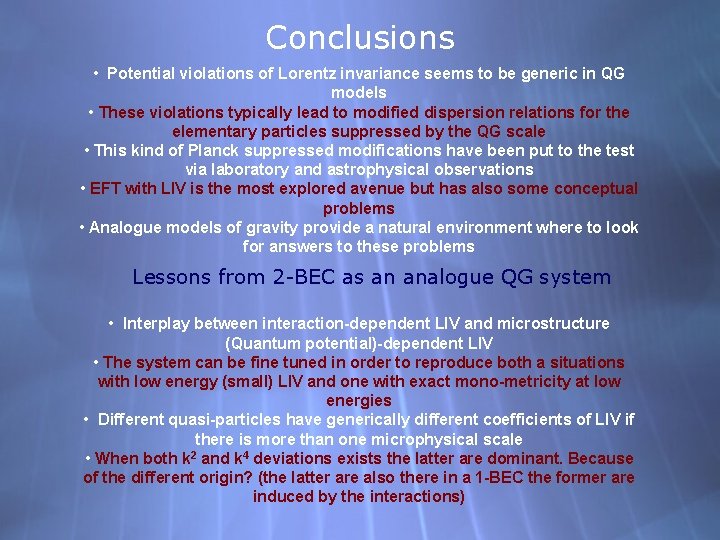 Conclusions

• Potential violations of Lorentz invariance seems to be generic in QG models
• These violations typically lead to modified dispersion relations for the elementary particles suppressed by the QG scale
• This kind of Planck suppressed modifications have been put to the test via laboratory and astrophysical observations
• EFT with LIV is the most explored avenue but has also some conceptual problems
• Analogue models of gravity provide a natural environment where to look for answers to these problems

Lessons from 2-BEC as an analogue QG system

• Interplay between interaction-dependent LIV and microstructure (Quantum potential)-dependent LIV
• The system can be fine tuned in order to reproduce both a situations with low energy (small) LIV and one with exact mono-metricity at low energies
• Different quasi-particles have generically different coefficients of LIV if there is more than one microphysical scale
• When both $k^2$ and $k^4$ deviations exists the latter are dominant. Because of the different origin? (the latter are also there in a 1-BEC the former are induced by the interactions)